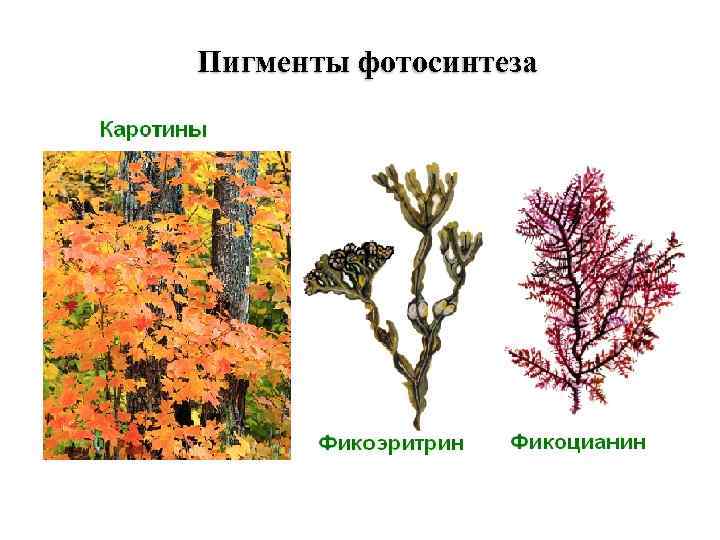 Пигменты фотосинтеза

Каротины

Фикоэритрин

Фикоцианин